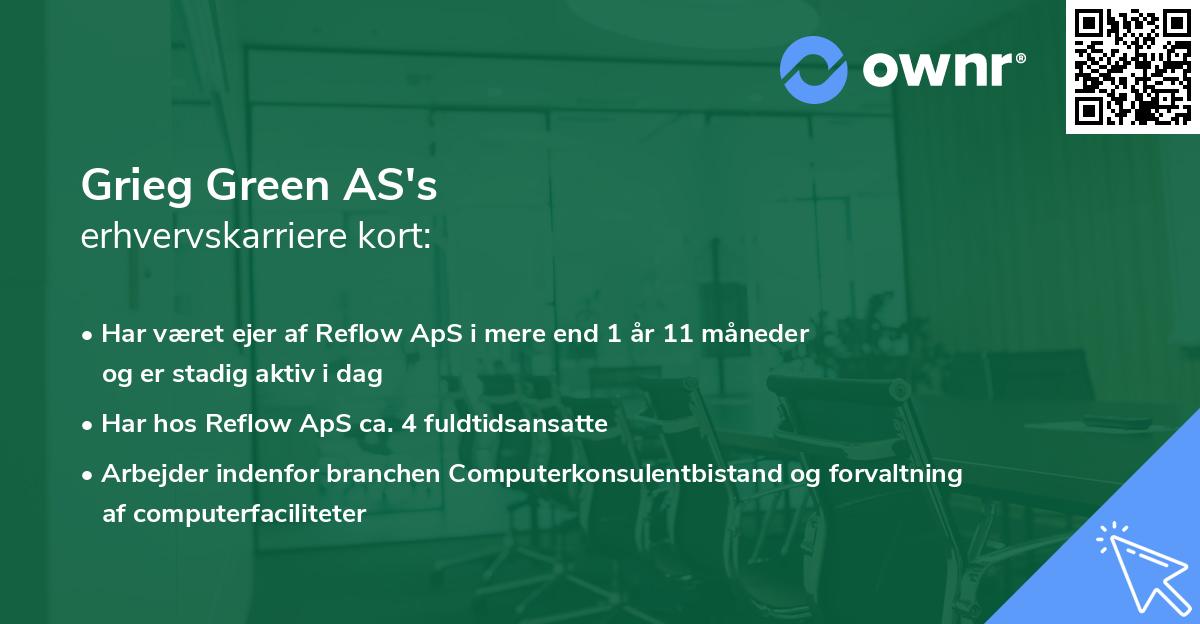 ownr®

Grieg Green AS's
erhvervskarriere kort:

• Har været ejer af Reflow ApS i mere end 1 år 11 måneder og er stadig aktiv i dag
• Har hos Reflow ApS ca. 4 fuldtidsansatte
• Arbejder indenfor branchen Computerkonsulentbistand og forvaltning af computerfaciliteter